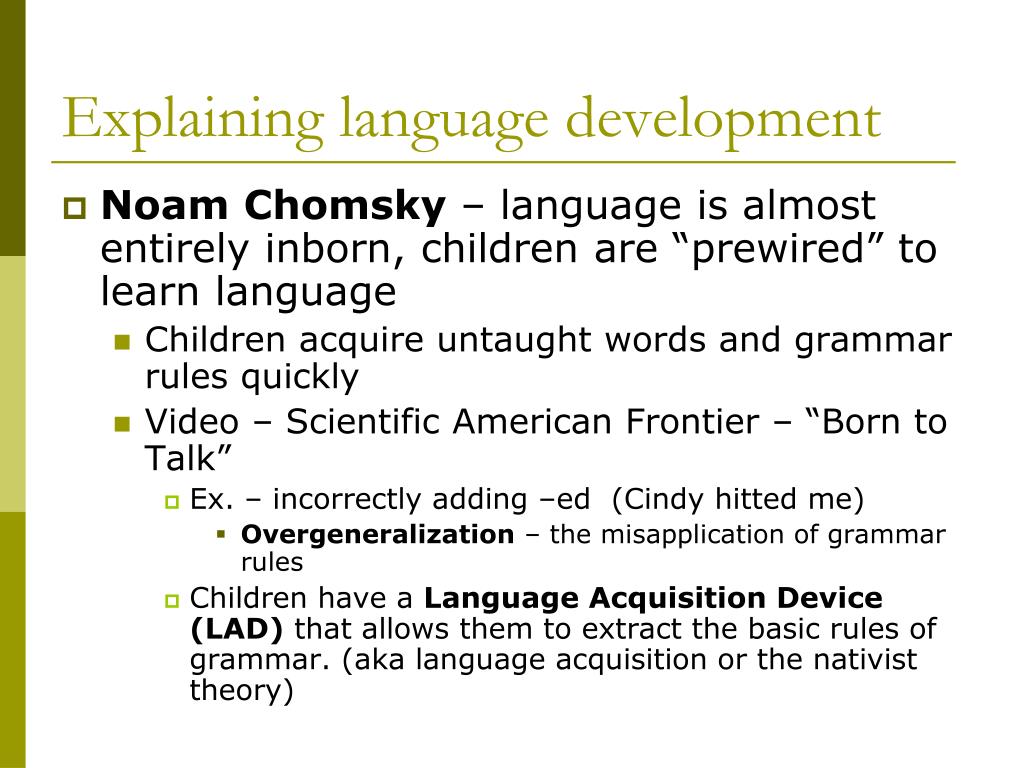 Explaining language development

Noam Chomsky – language is almost entirely inborn, children are “prewired” to learn language

Children acquire untaught words and grammar rules quickly

Video – Scientific American Frontier – “Born to Talk”

Ex. – incorrectly adding –ed (Cindy hitted me)

Overgeneralization – the misapplication of grammar rules

Children have a Language Acquisition Device (LAD) that allows them to extract the basic rules of grammar. (aka language acquisition or the nativist theory)